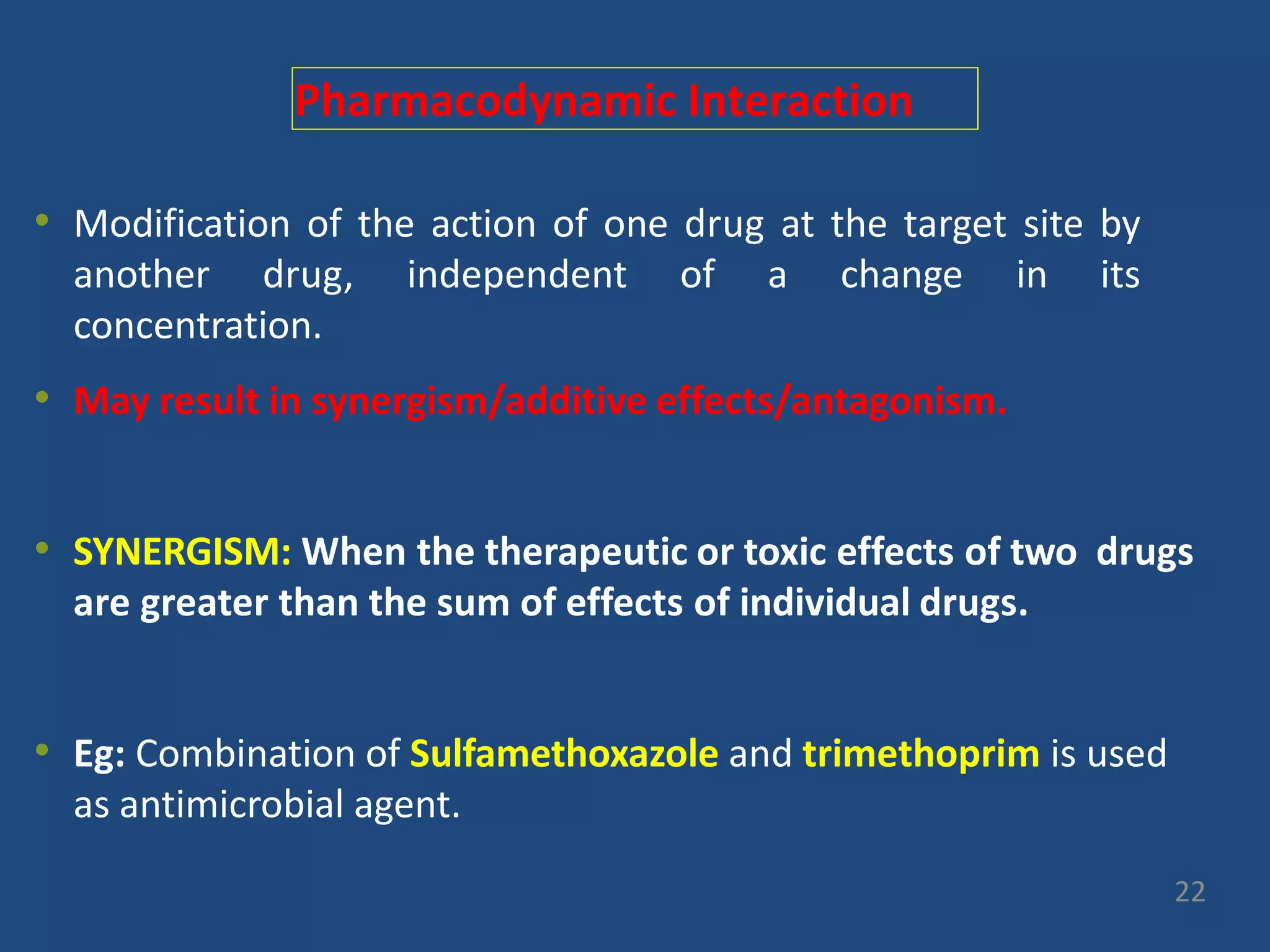 Pharmacodynamic Interaction

• Modification of the action of one drug at the target site by another drug, independent of a change in its concentration.

• May result in synergism/additive effects/antagonism.

• SYNERGISM: When the therapeutic or toxic effects of two drugs are greater than the sum of effects of individual drugs.

• Eg: Combination of Sulfamethoxazole and trimethoprim is used as antimicrobial agent.

22